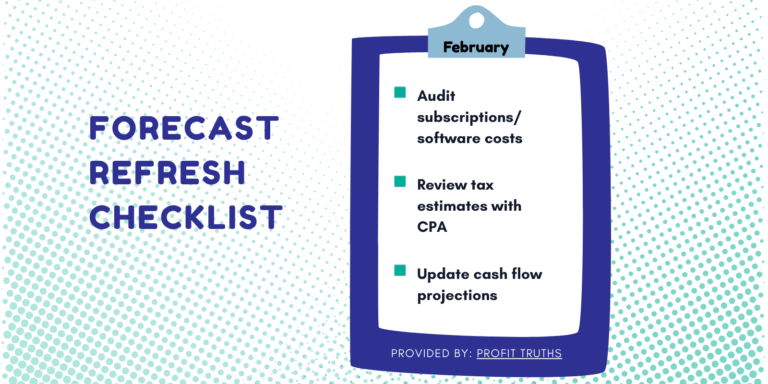 FORECAST REFRESH CHECKLIST

February

Audit subscriptions/ software costs

Review tax estimates with CPA

Update cash flow projections

PROVIDED BY: PROFIT TRUTHS